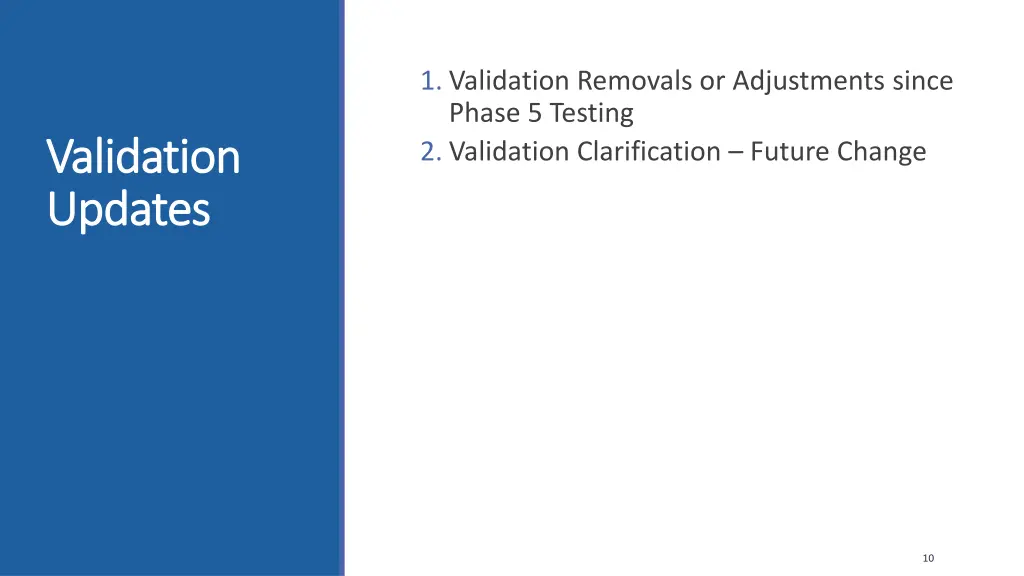 Validation Updates

1. Validation Removals or Adjustments since Phase 5 Testing
2. Validation Clarification – Future Change

10